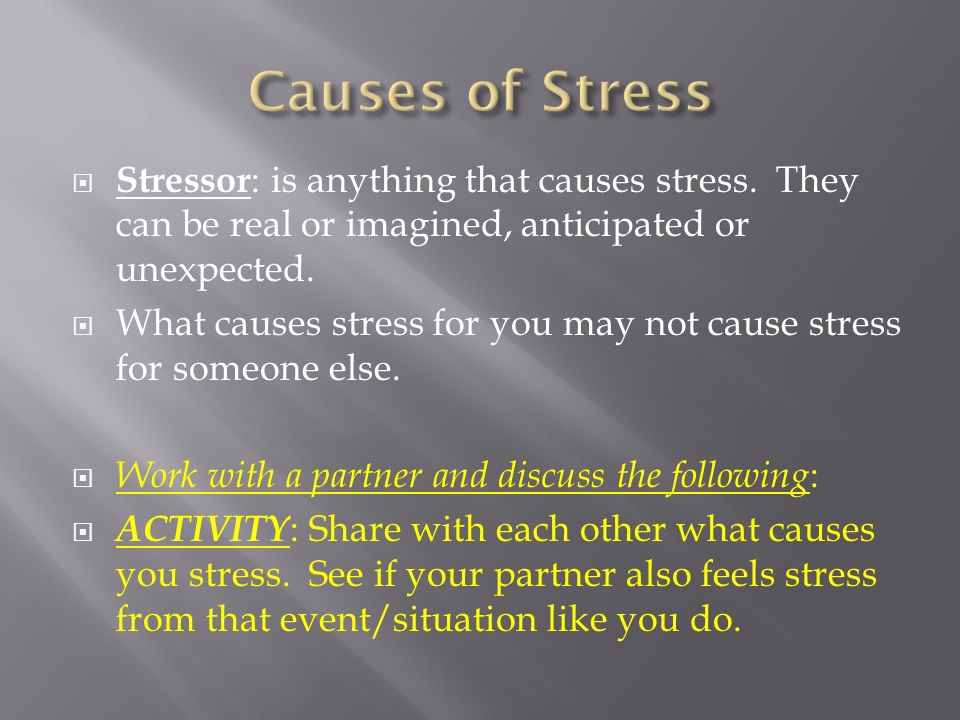 Causes of Stress

Stressor: is anything that causes stress. They can be real or imagined, anticipated or unexpected.

What causes stress for you may not cause stress for someone else.

Work with a partner and discuss the following:

ACTIVITY: Share with each other what causes you stress. See if your partner also feels stress from that event/situation like you do.